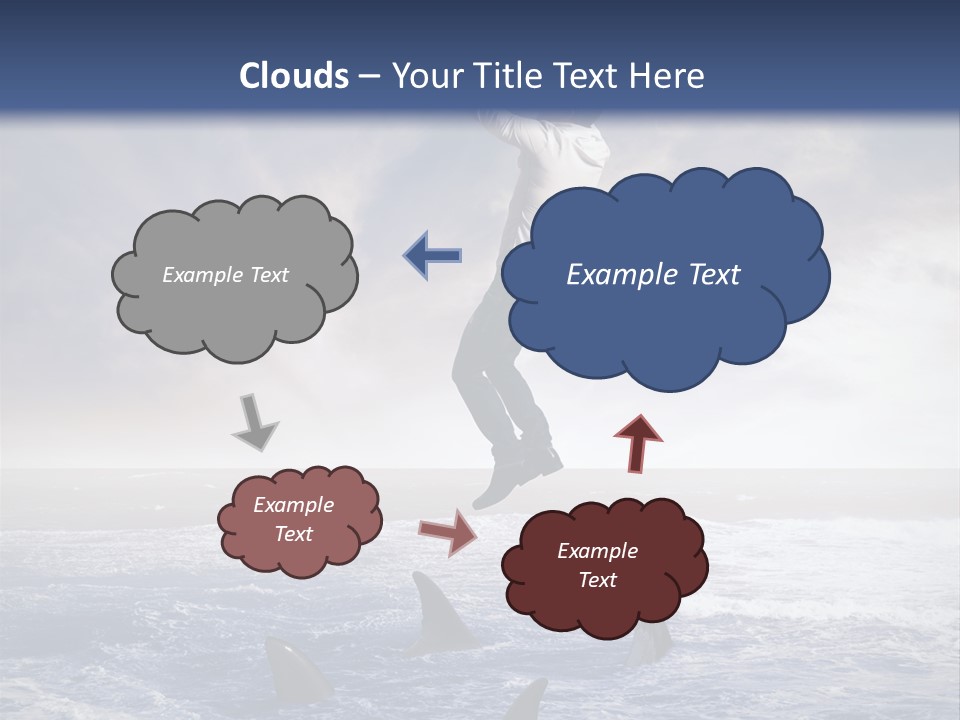 Clouds – Your Title Text Here

Example Text

Example Text

Example Text

Example Text